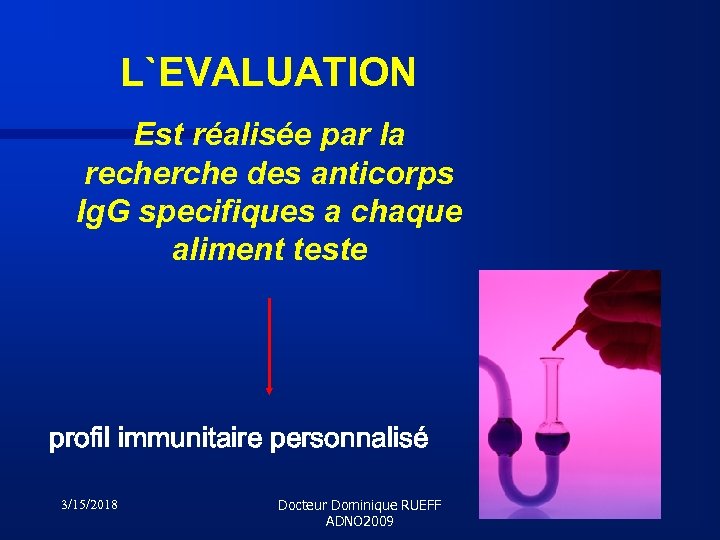 L`EVALUATION

Est réalisée par la recherche des anticorps IgG specifiques a chaque aliment teste

profil immunitaire personnalisé

3/15/2018

Docteur Dominique RUEFF ADNO2009